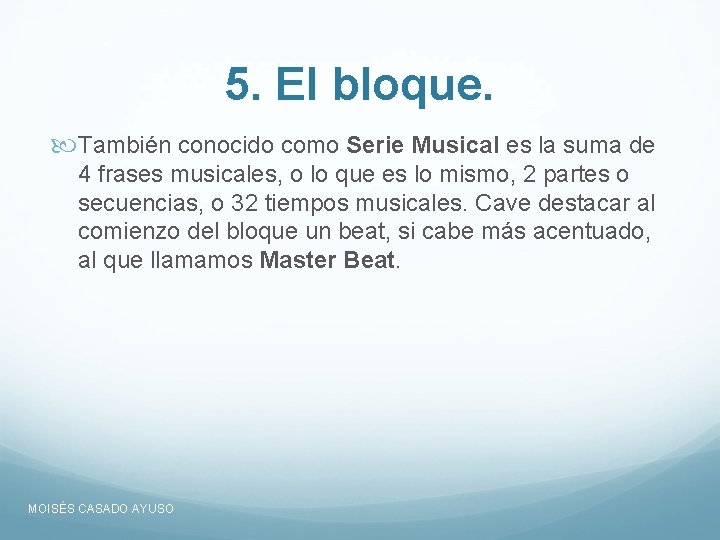 5. El bloque.

También conocido como Serie Musical es la suma de 4 frases musicales, o lo que es lo mismo, 2 partes o secuencias, o 32 tiempos musicales. Cave destacar al comienzo del bloque un beat, si cabe más acentuado, al que llamamos Master Beat.

MOISÉS CASADO AYUSO